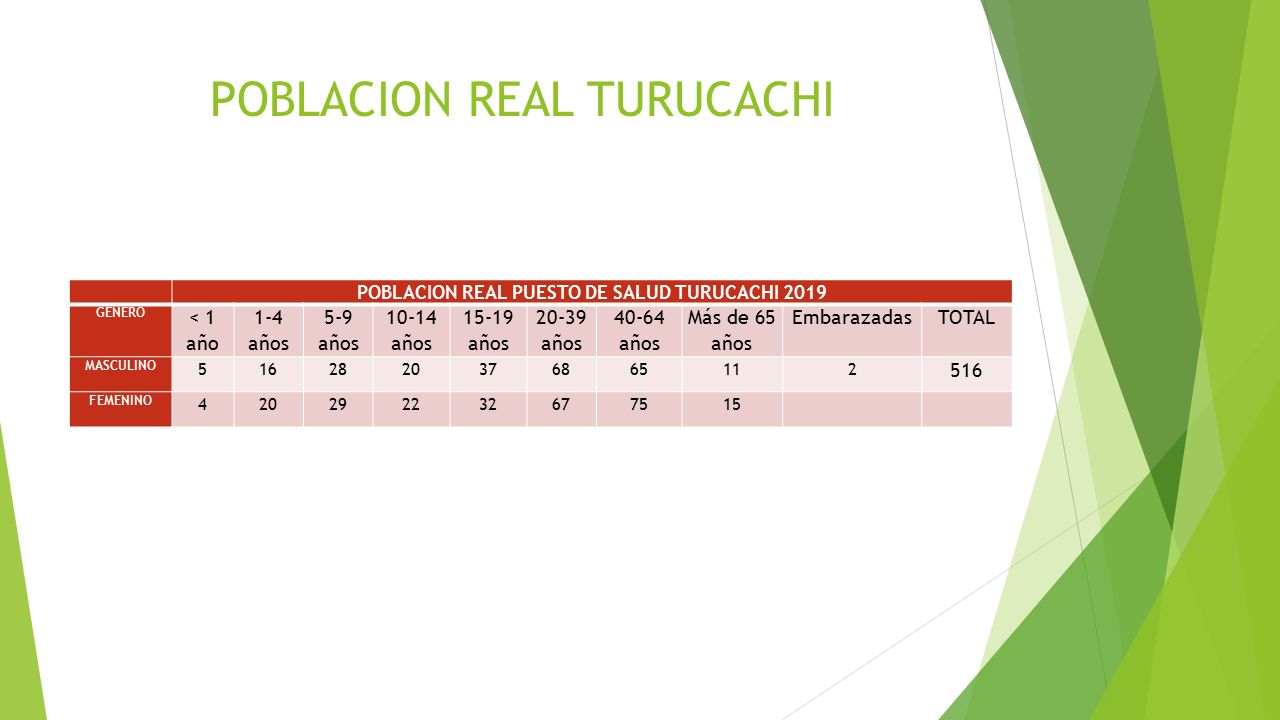 POBLACION REAL TURUCACHI

| | POBLACION REAL PUESTO DE SALUD TURUCACHI 2019 | | | | | | | | | |
|---|---|---|---|---|---|---|---|---|---|---|
| GENERO | < 1 año | 1-4 años | 5-9 años | 10-14 años | 15-19 años | 20-39 años | 40-64 años | Más de 65 años | Embarazadas | TOTAL |
| MASCULINO | 5 | 16 | 28 | 20 | 37 | 68 | 65 | 11 | 2 | 516 |
| FEMENINO | 4 | 20 | 29 | 22 | 32 | 67 | 75 | 15 | | |